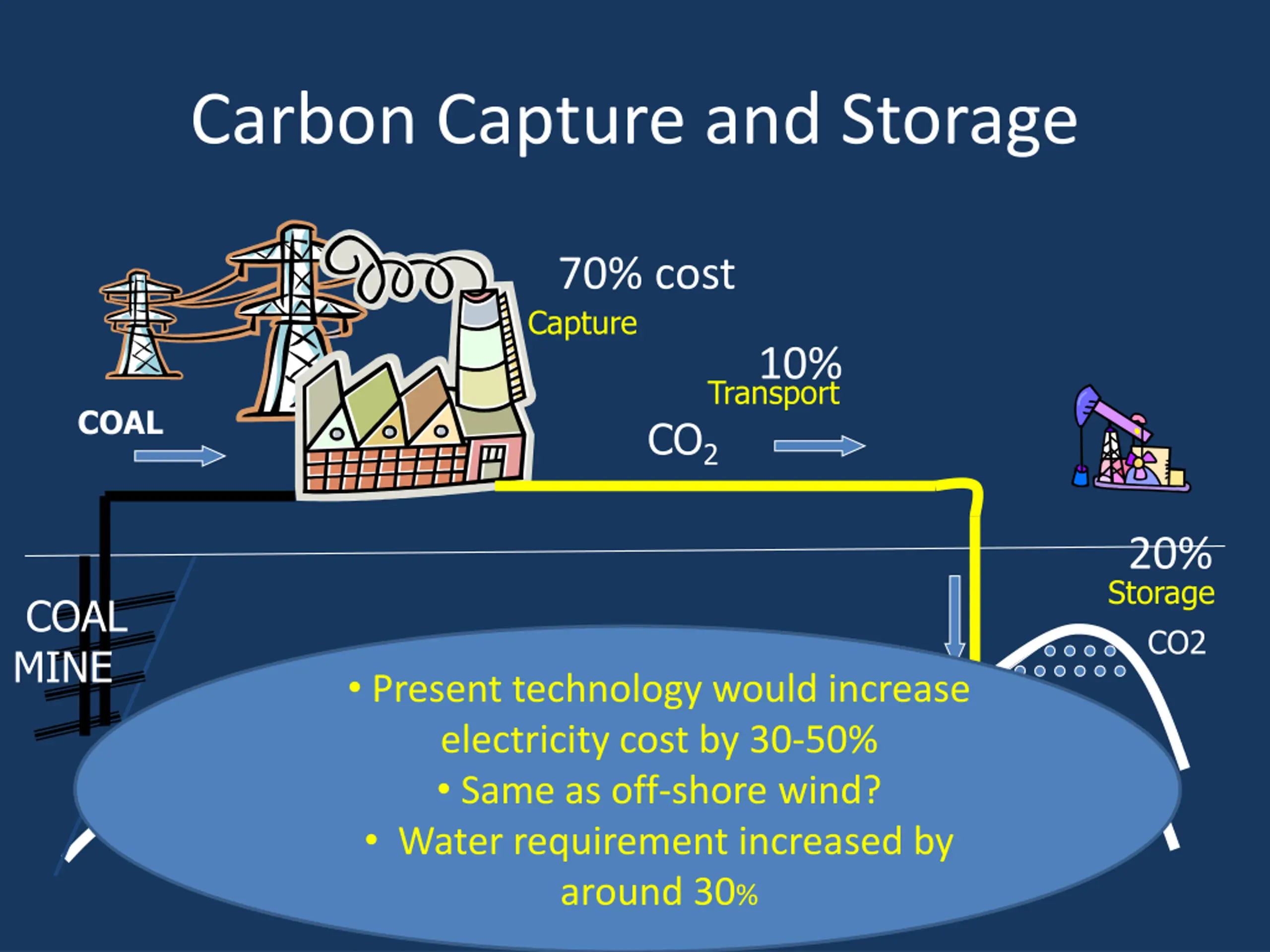 Carbon Capture and Storage

70% cost
Capture

10%
Transport

COAL

$CO_2$

20%
Storage

CO2

COAL
MINE

• Present technology would increase electricity cost by 30-50%
• Same as off-shore wind?
• Water requirement increased by around 30%